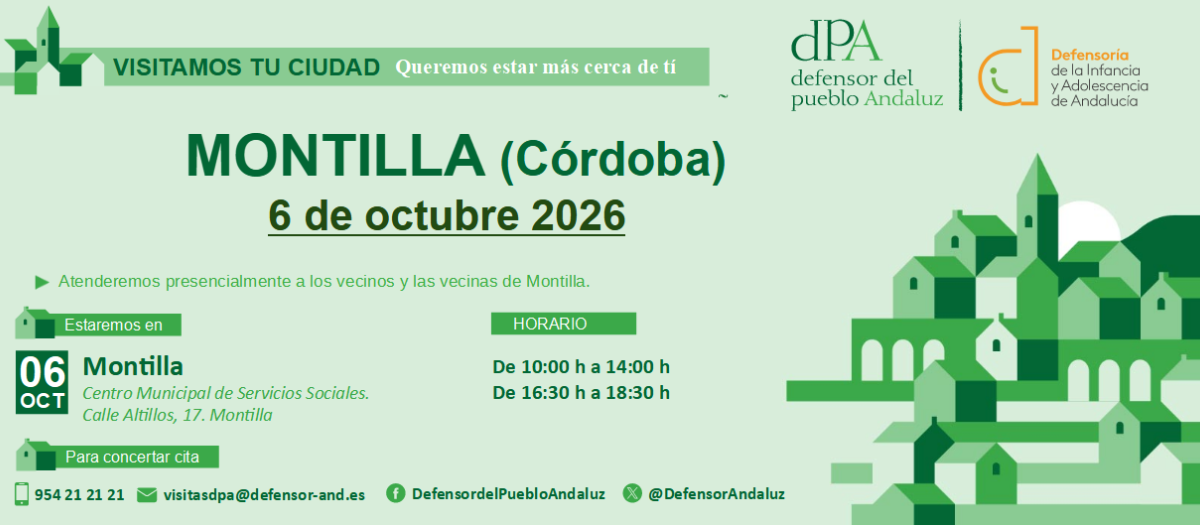 VISITAMOS TU CIUDAD Queremos estar más cerca de tí

dPA defensor del pueblo Andaluz

Defensoría de la Infancia y Adolescencia de Andalucía

MONTILLA (Córdoba)
6 de octubre 2026

Atenderemos presencialmente a los vecinos y las vecinas de Montilla.

Estaremos en

06 OCT

Montilla
Centro Municipal de Servicios Sociales.
Calle Altillos, 17. Montilla

HORARIO

De 10:00 h a 14:00 h
De 16:30 h a 18:30 h

Para concertar cita

954 21 21 21 visitasdpa@defensor-and.es DefensordelPuebloAndaluz @DefensorAndaluz